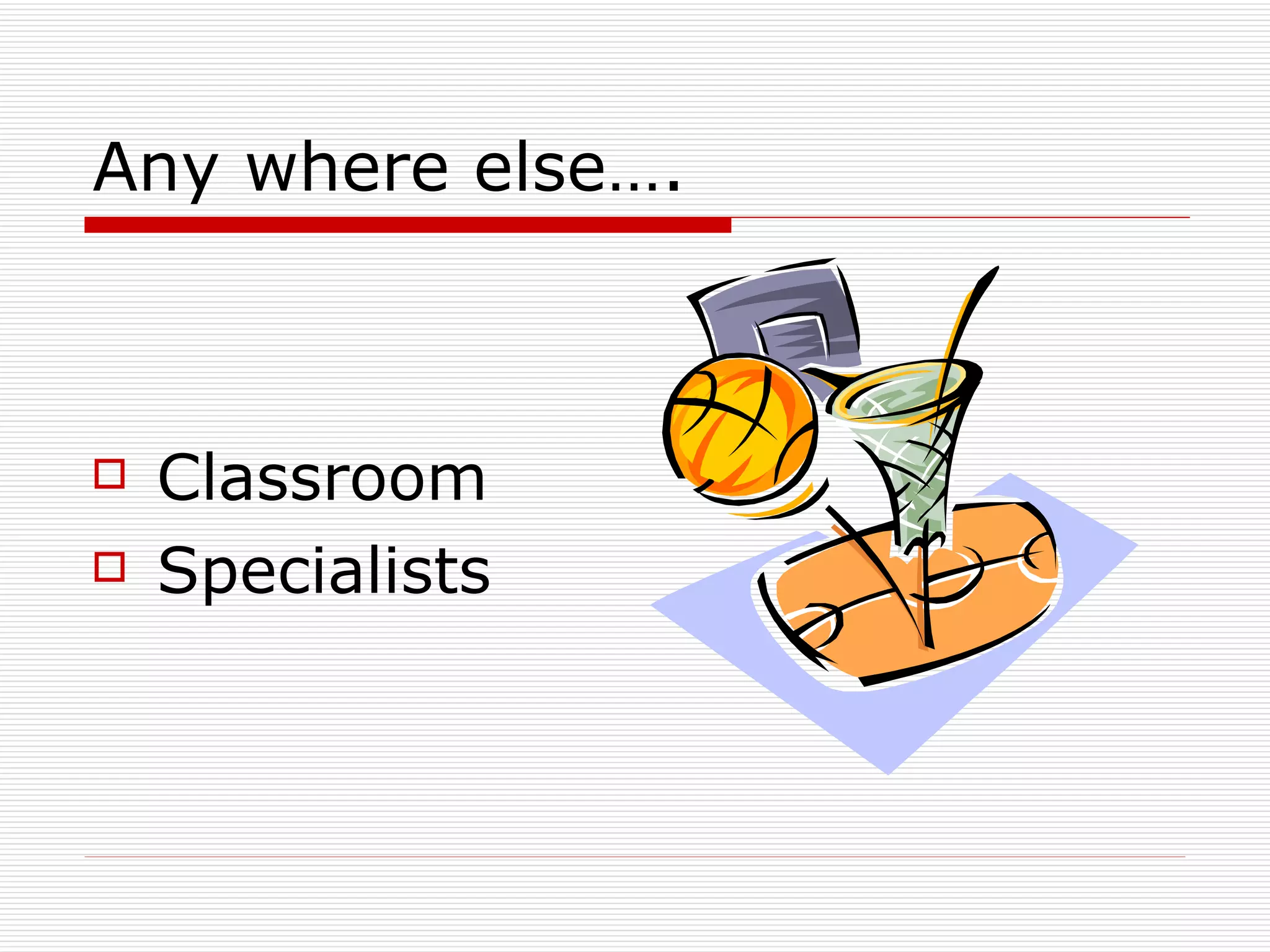 Any where else….

Classroom
Specialists